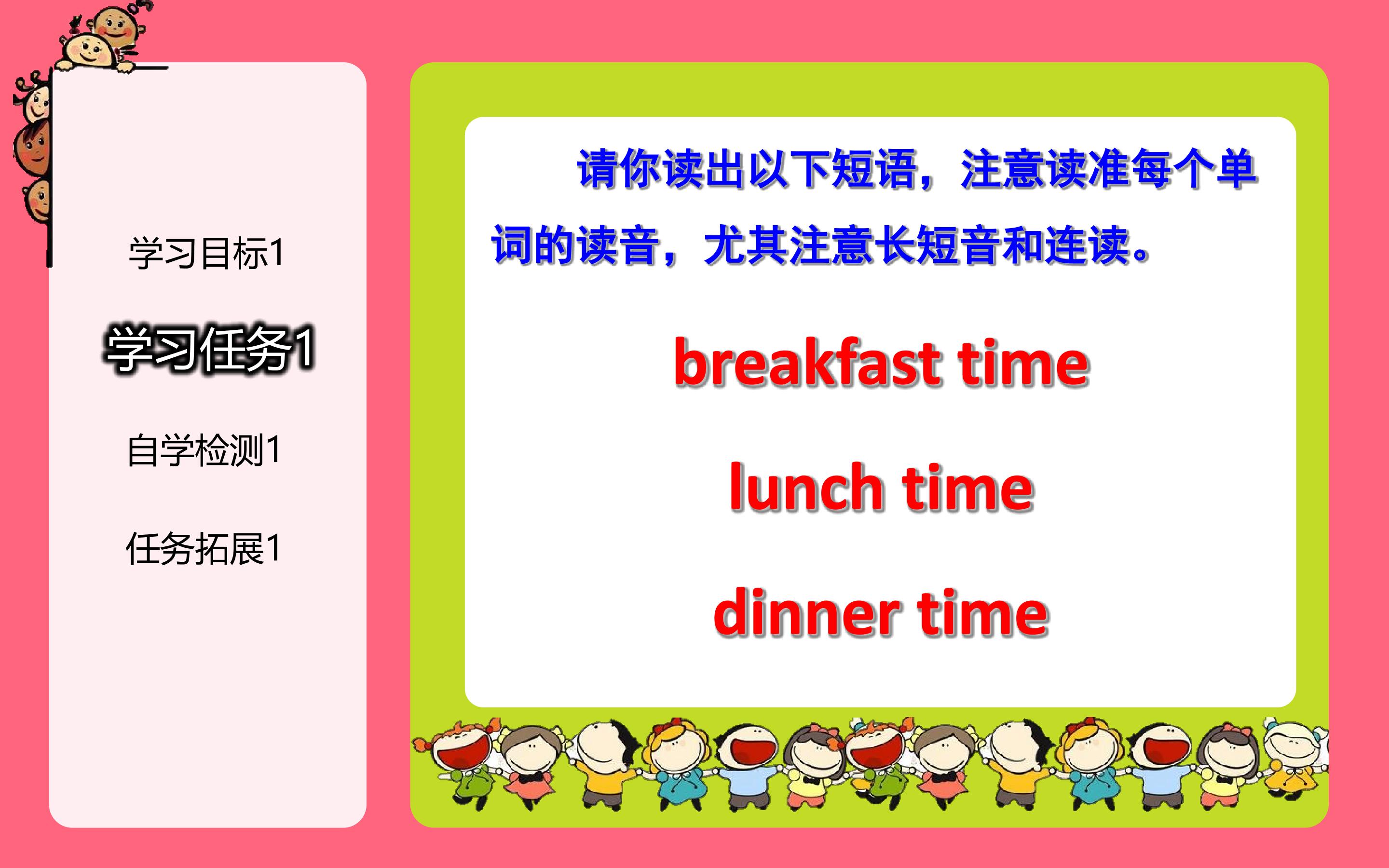 学习目标1

学习任务1

自学检测1

任务拓展1

请你读出以下短语，注意读准每个单词的读音，尤其注意长短音和连读。

breakfast time

lunch time

dinner time